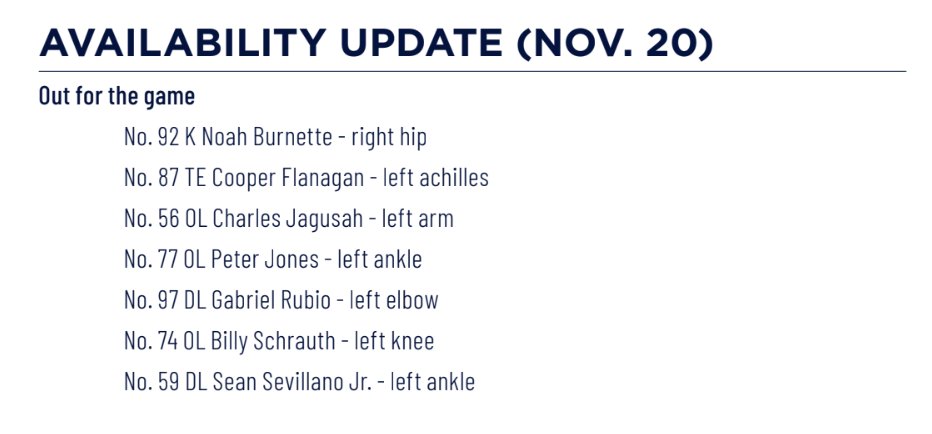 AVAILABILITY UPDATE (NOV. 20)

Out for the game

No. 92 K Noah Burnette - right hip

No. 87 TE Cooper Flanagan - left achilles

No. 56 OL Charles Jagusah - left arm

No. 77 OL Peter Jones - left ankle

No. 97 DL Gabriel Rubio - left elbow

No. 74 OL Billy Schrauth - left knee

No. 59 DL Sean Sevillano Jr. - left ankle